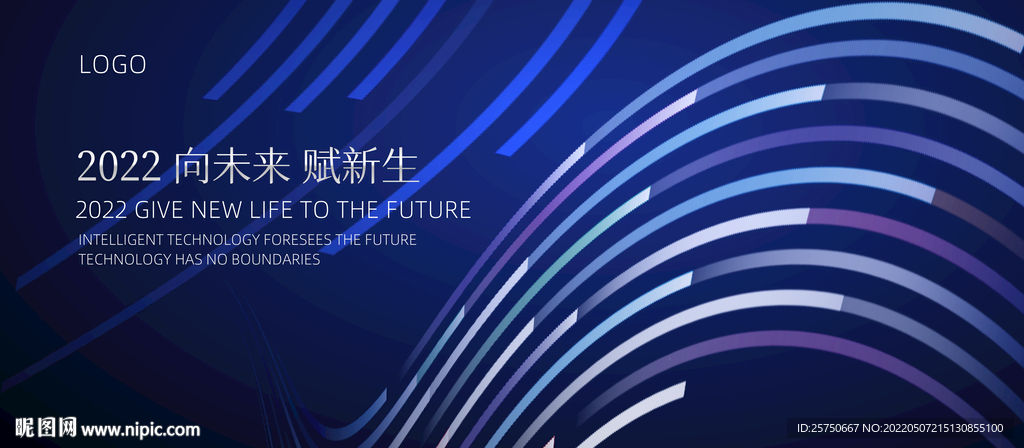 LOGO

2022 向未来 赋新生

2022 GIVE NEW LIFE TO THE FUTURE

INTELLIGENT TECHNOLOGY FORESEES THE FUTURE
TECHNOLOGY HAS NO BOUNDARIES

昵图网 www.nipic.com

ID:25750667 NO:20220507215130855100